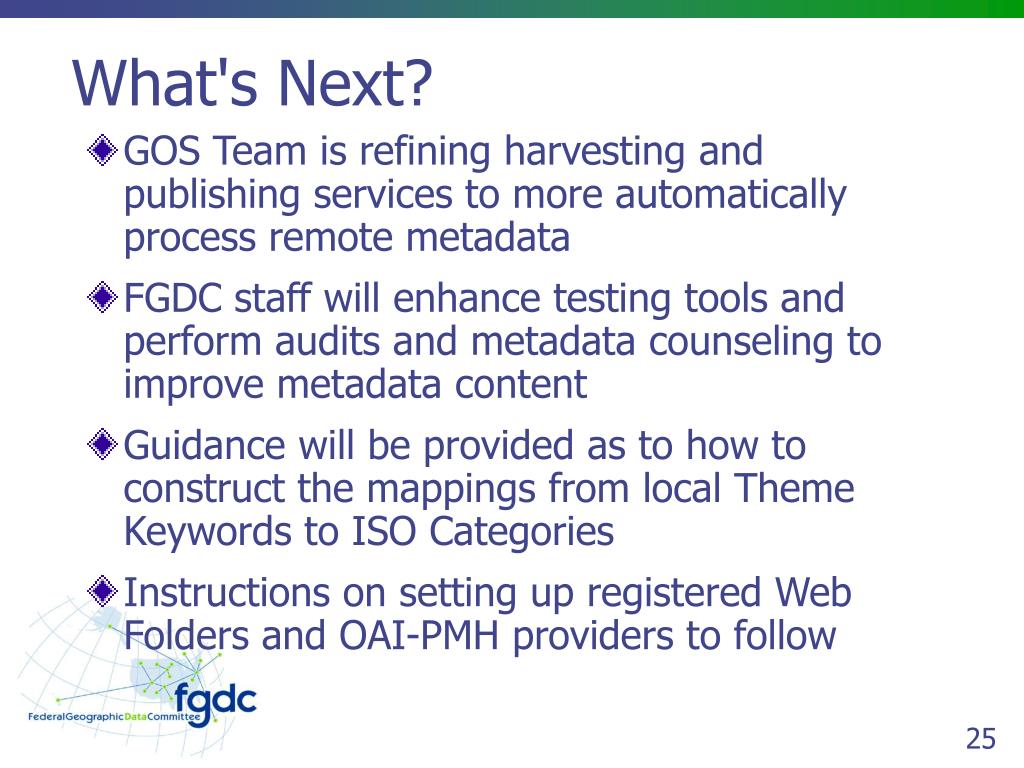 What's Next?

GOS Team is refining harvesting and publishing services to more automatically process remote metadata

FGDC staff will enhance testing tools and perform audits and metadata counseling to improve metadata content

Guidance will be provided as to how to construct the mappings from local Theme Keywords to ISO Categories

Instructions on setting up registered Web Folders and OAI-PMH providers to follow

fgdc
FederalGeographicDataCommittee

25